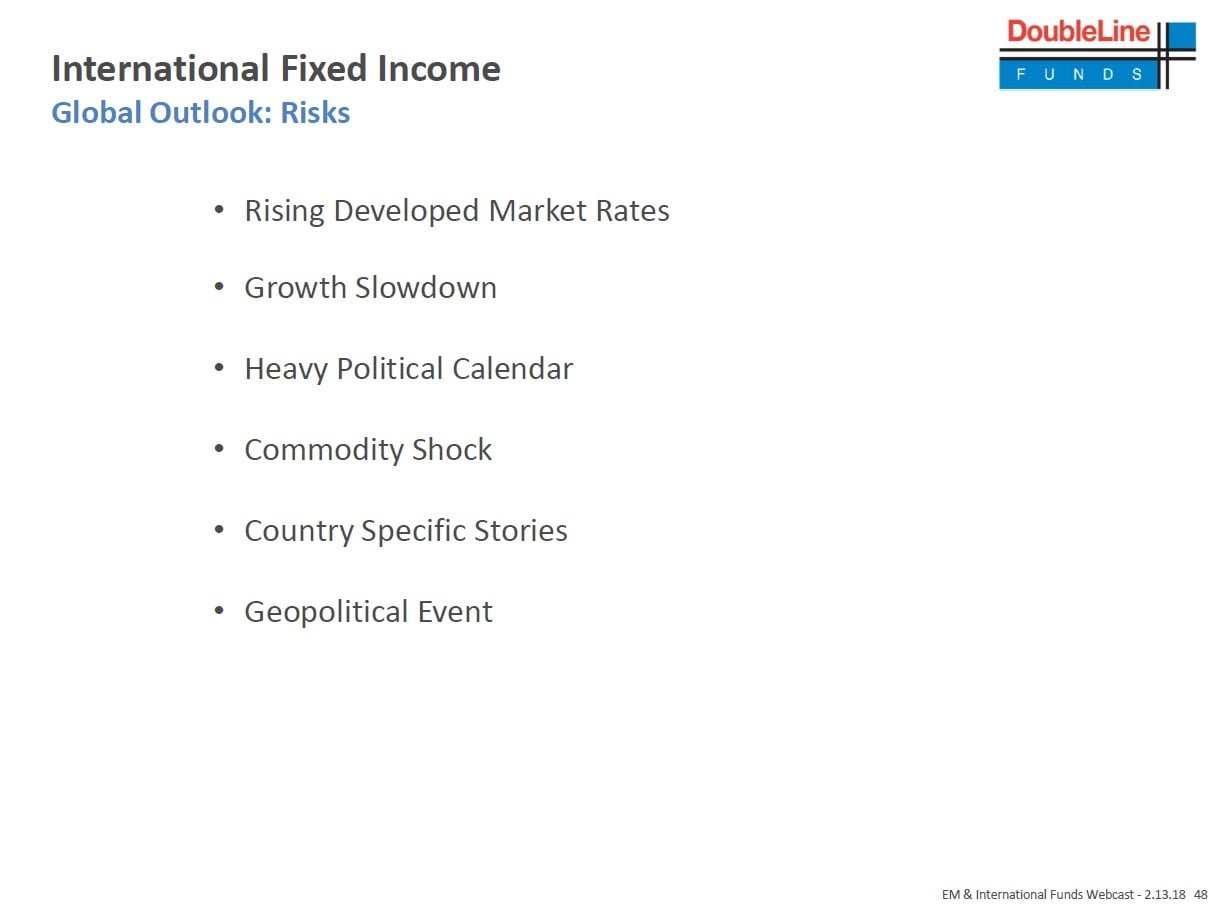 International Fixed Income
Global Outlook: Risks

DoubleLine
FUNDS

• Rising Developed Market Rates
• Growth Slowdown
• Heavy Political Calendar
• Commodity Shock
• Country Specific Stories
• Geopolitical Event

EM & International Funds Webcast - 2.13.18 48